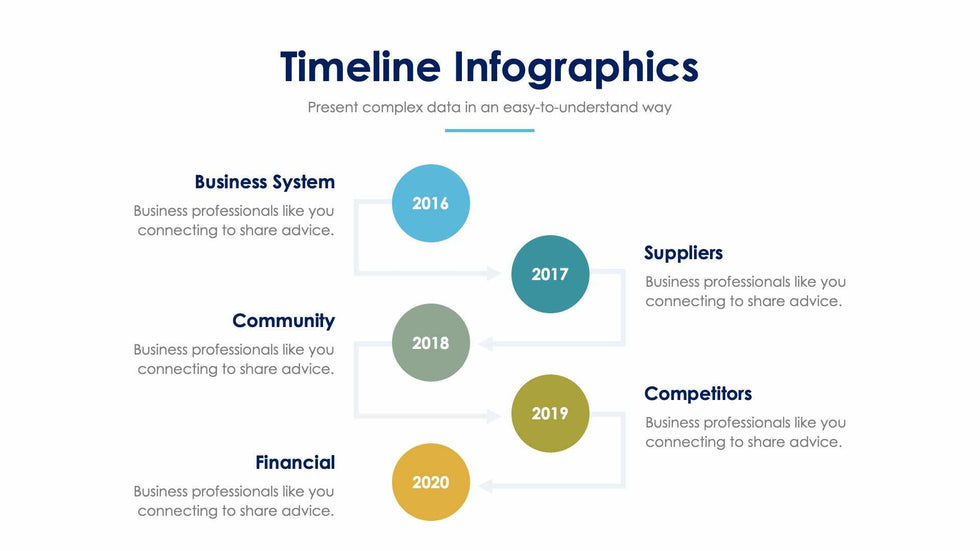 Timeline Infographics

Present complex data in an easy-to-understand way

Business System

Business professionals like you connecting to share advice.

2016

2017

Suppliers

Business professionals like you connecting to share advice.

Community

Business professionals like you connecting to share advice.

2018

2019

Competitors

Business professionals like you connecting to share advice.

Financial

Business professionals like you connecting to share advice.

2020